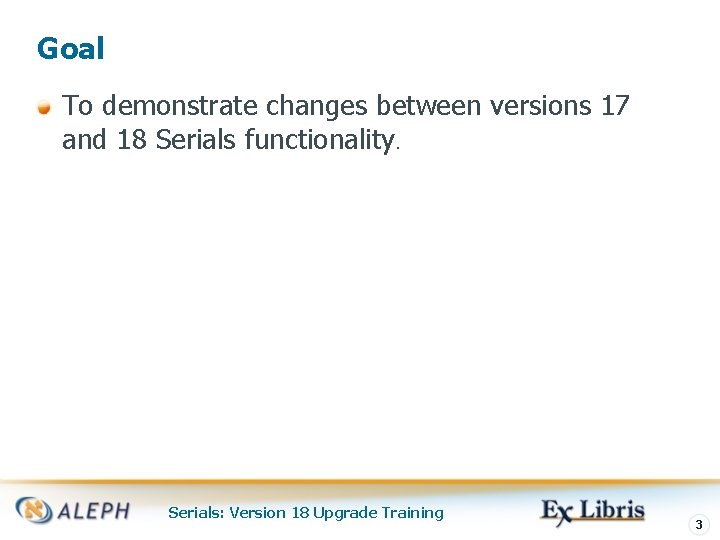 Goal

To demonstrate changes between versions 17 and 18 Serials functionality.

ALEPH

Serials: Version 18 Upgrade Training

Ex Libris

3